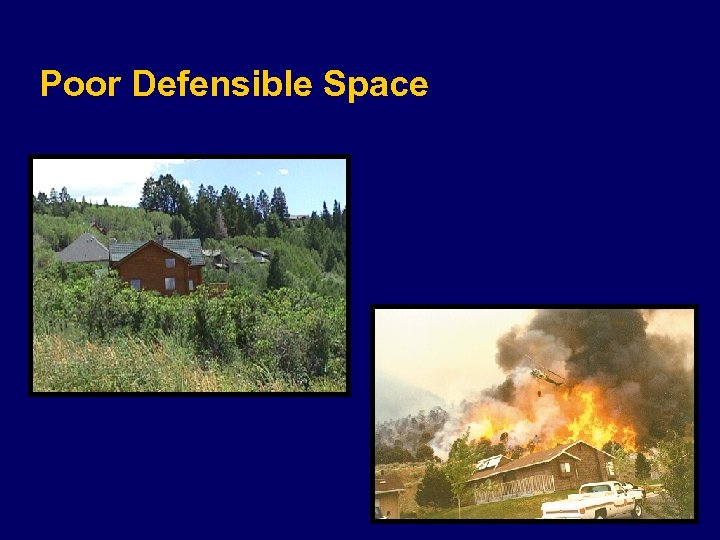 Poor Defensible Space